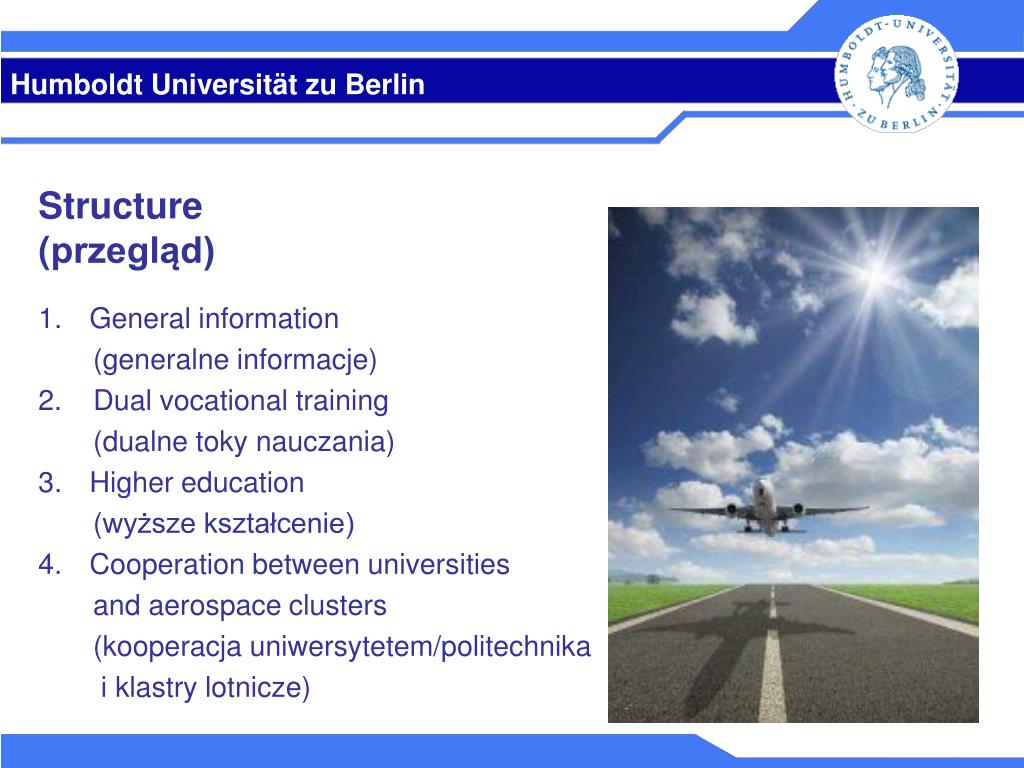 Humboldt Universität zu Berlin

HUMBOLDT-UNIVERSITÄT ZU BERLIN

Structure
(przegląd)

1. General information
(generalne informacje)
2. Dual vocational training
(dualne toky nauczania)
3. Higher education
(wyższe kształcenie)
4. Cooperation between universities and aerospace clusters
(kooperacja uniwersytetem/politechnika i klastry lotnicze)